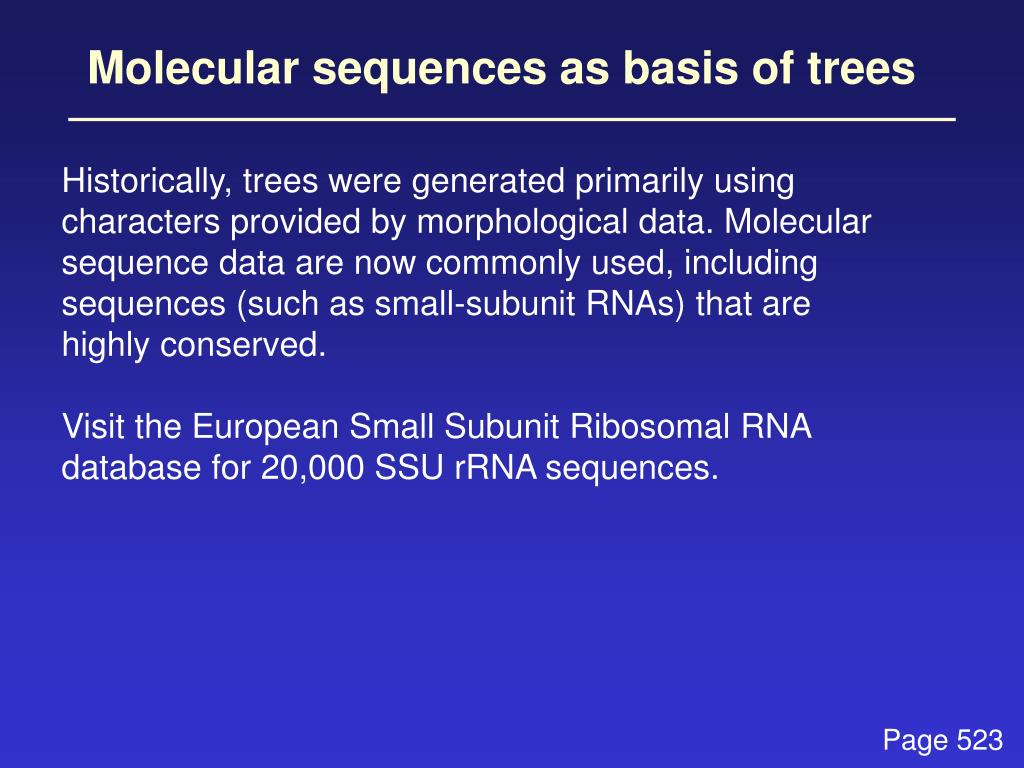 Molecular sequences as basis of trees

Historically, trees were generated primarily using characters provided by morphological data. Molecular sequence data are now commonly used, including sequences (such as small-subunit RNAs) that are highly conserved.

Visit the European Small Subunit Ribosomal RNA database for 20,000 SSU rRNA sequences.

Page 523